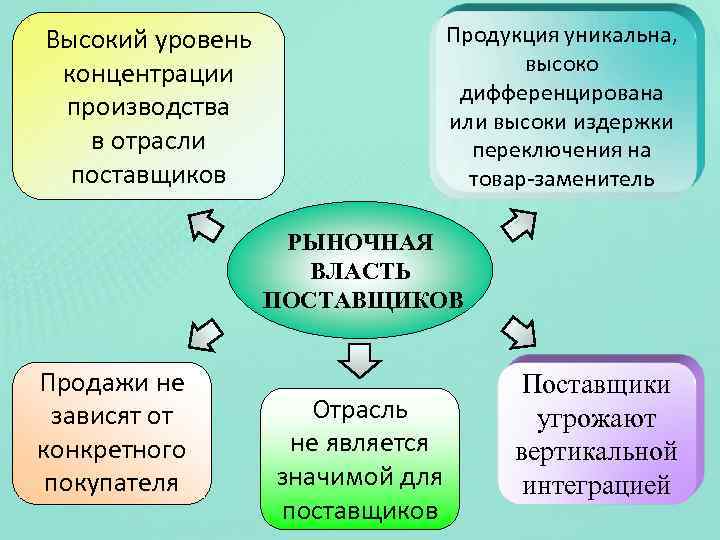 Высокий уровень концентрации производства в отрасли поставщиков

Продукция уникальна, высоко дифференцирована или высоки издержки переключения на товар-заменитель

РЫНОЧНАЯ ВЛАСТЬ ПОСТАВЩИКОВ

Продажи не зависят от конкретного покупателя

Отрасль не является значимой для поставщиков

Поставщики угрожают вертикальной интеграцией